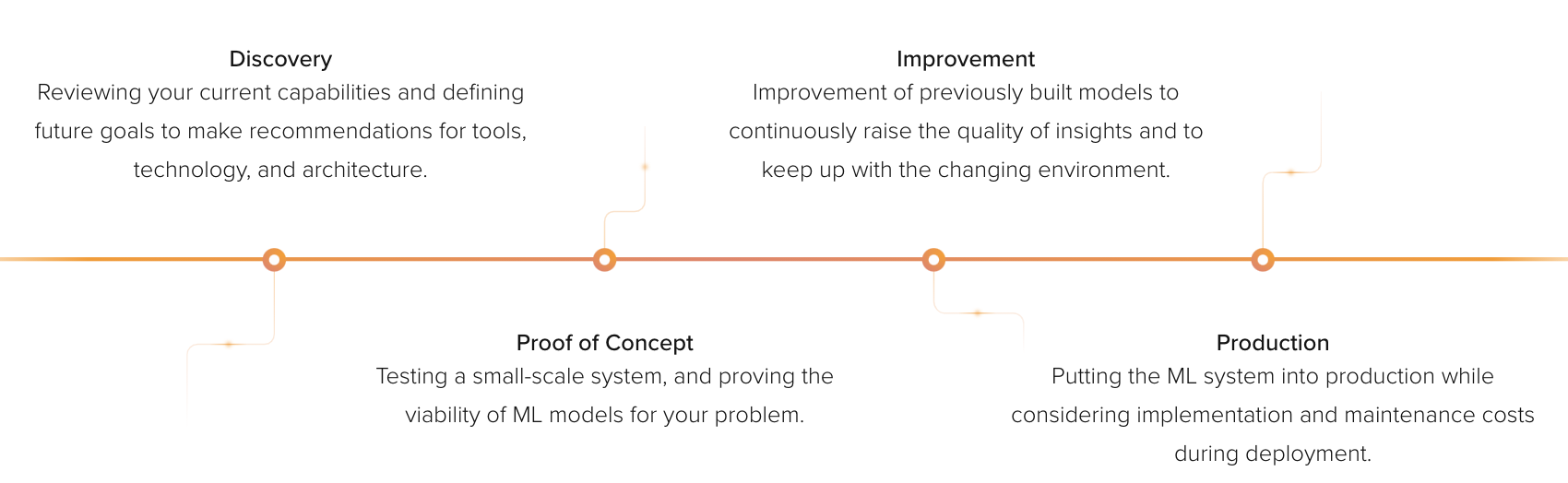 Discovery
Reviewing your current capabilities and defining future goals to make recommendations for tools, technology, and architecture.

Improvement
Improvement of previously built models to continuously raise the quality of insights and to keep up with the changing environment.

Proof of Concept
Testing a small-scale system, and proving the viability of ML models for your problem.

Production
Putting the ML system into production while considering implementation and maintenance costs during deployment.